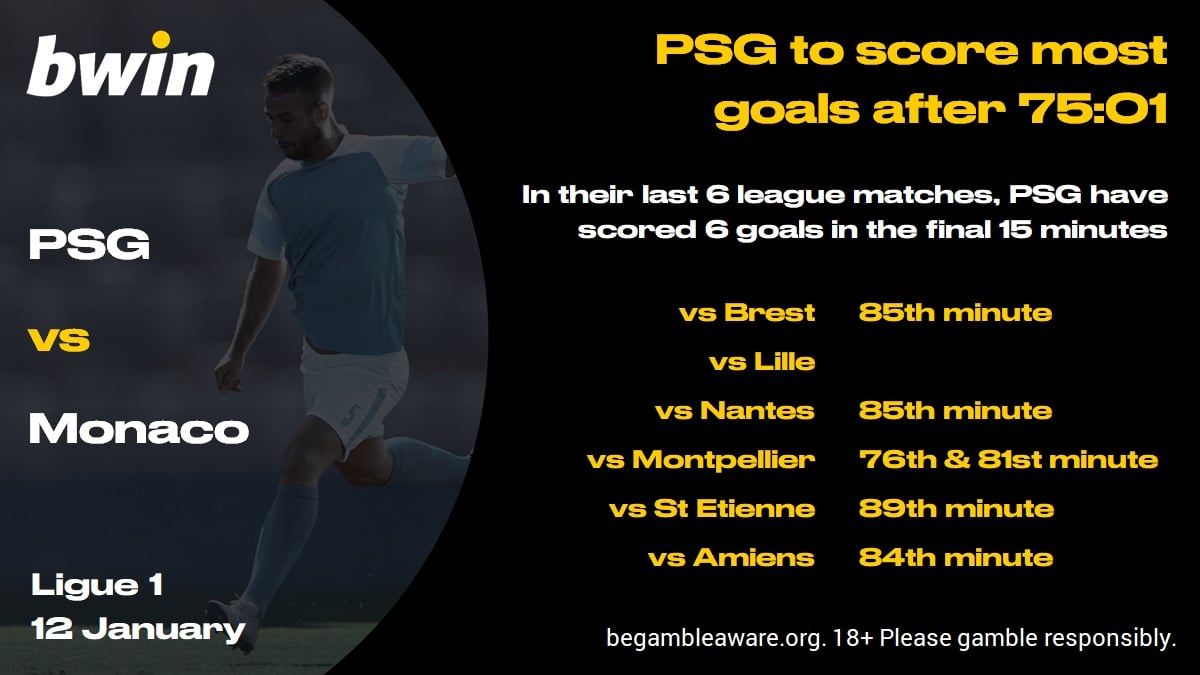 bwin

PSG

vs

Monaco

Ligue 1
12 January

PSG to score most goals after 75:01

In their last 6 league matches, PSG have scored 6 goals in the final 15 minutes

| | |
|---|---|
| vs Brest | 85th minute |
| vs Lille | |
| vs Nantes | 85th minute |
| vs Montpellier | 76th & 81st minute |
| vs St Etienne | 89th minute |
| vs Amiens | 84th minute |

begambleaware.org. 18+ Please gamble responsibly.